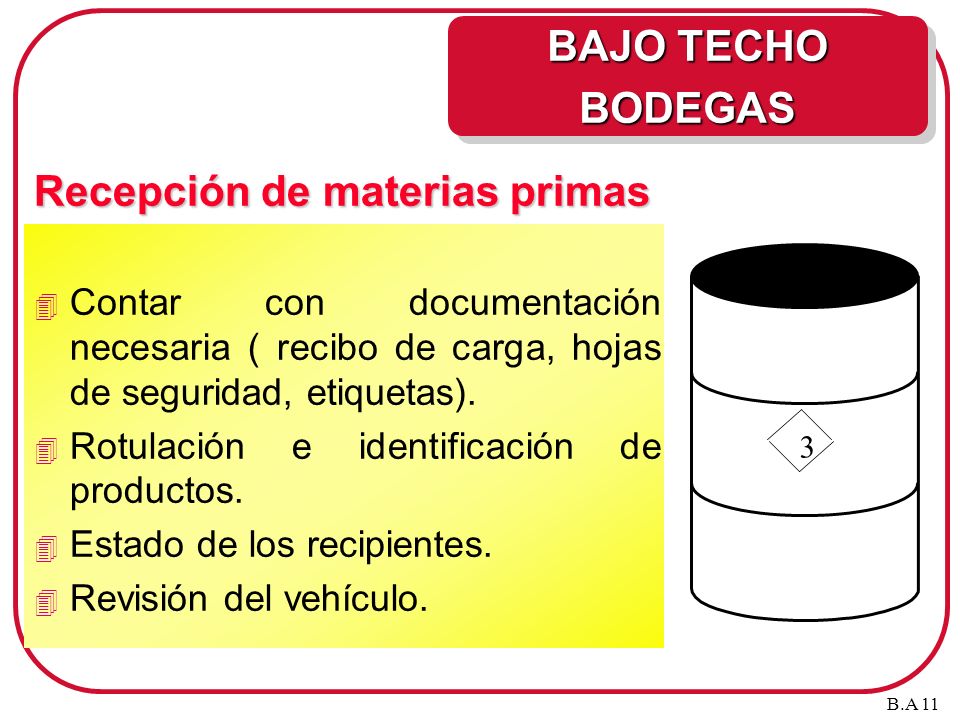 BAJO TECHO
BODEGAS

Recepción de materias primas

Contar con documentación necesaria ( recibo de carga, hojas de seguridad, etiquetas).

Rotulación e identificación de productos.

Estado de los recipientes.

Revisión del vehículo.

3

B.A 11